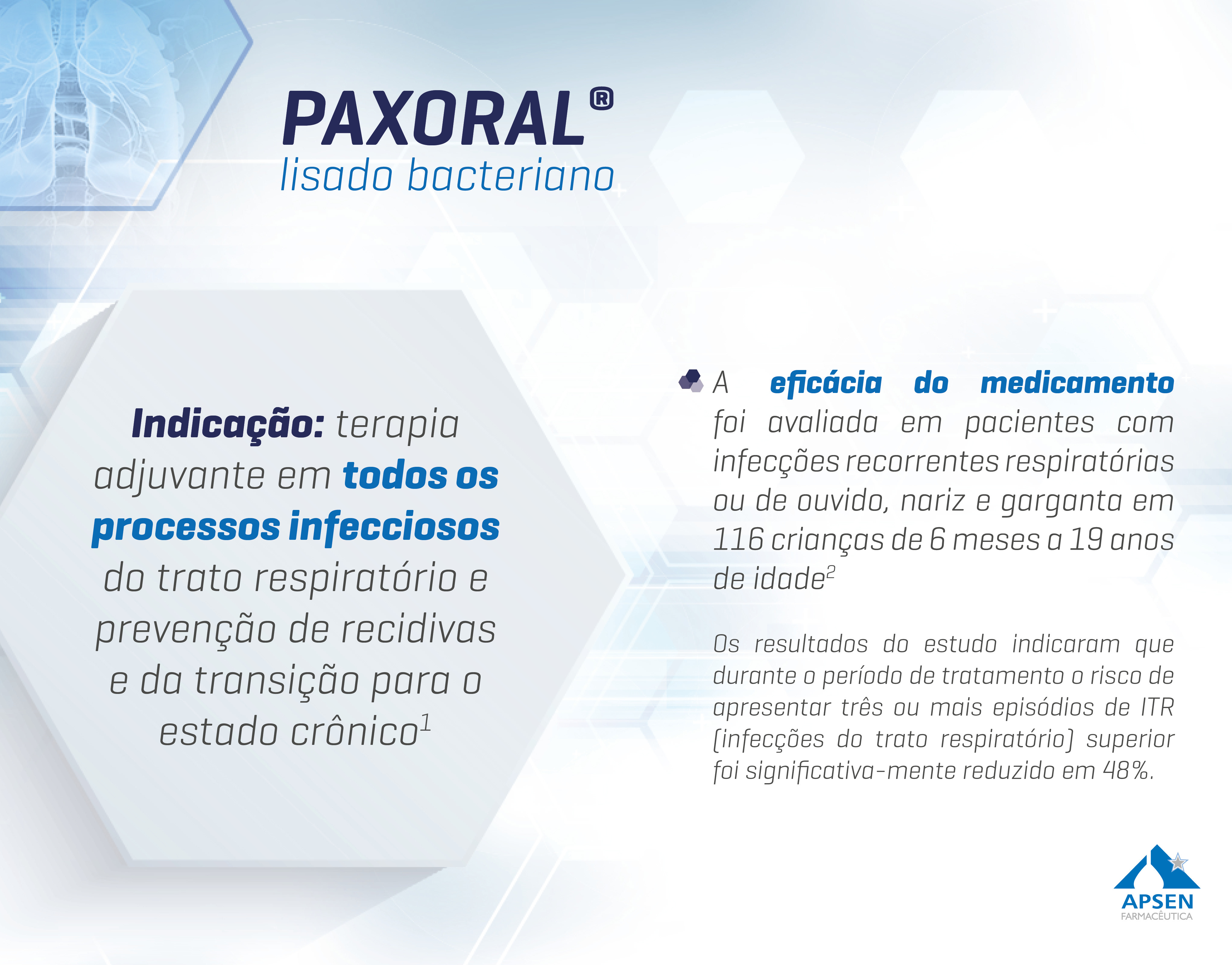 PAXORAL®
lisado bacteriano

Indicação: terapia adjuvante em todos os processos infecciosos do trato respiratório e prevenção de recidivas e da transição para o estado crônico$^1$

A eficácia do medicamento foi avaliada em pacientes com infecções recorrentes respiratórias ou de ouvido, nariz e garganta em 116 crianças de 6 meses a 19 anos de idade$^2$

Os resultados do estudo indicaram que durante o período de tratamento o risco de apresentar três ou mais episódios de ITR (infecções do trato respiratório) superior foi significativa-mente reduzido em 48%.

APSEN
FARMACÊUTICA